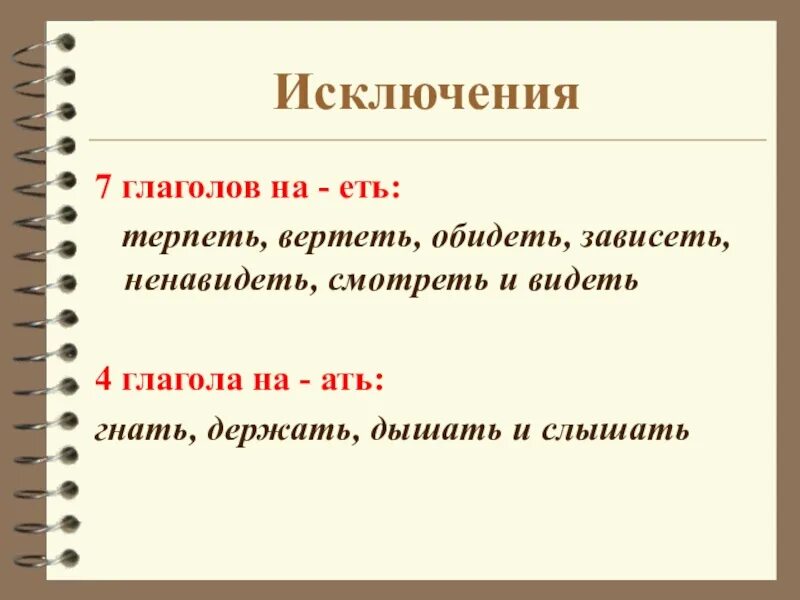 Исключения

7 глаголов на - еть:

терпеть, вертеть, обидеть, зависеть, ненавидеть, смотреть и видеть

4 глагола на - ать:

гнать, держать, дышать и слышать